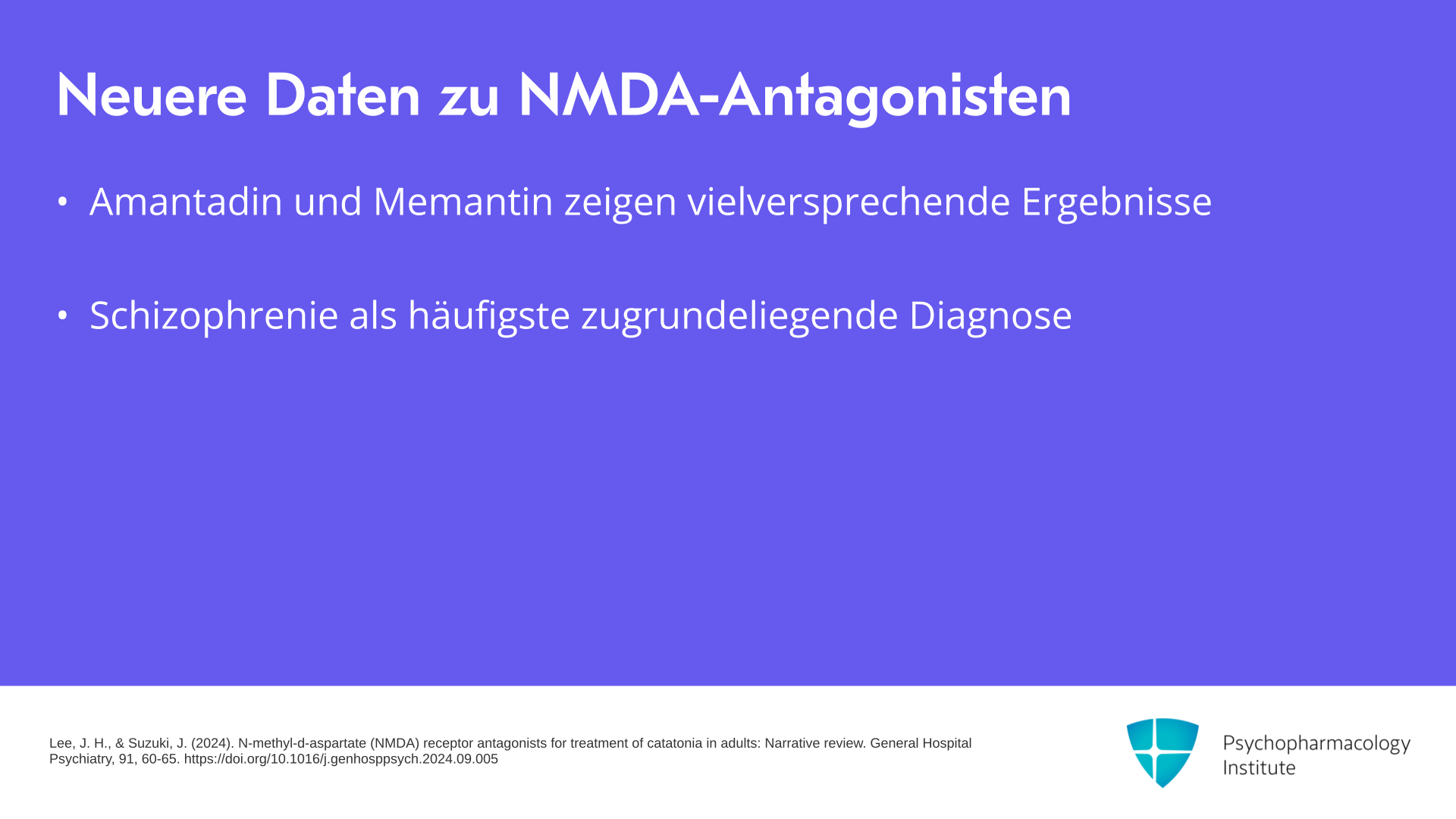 Neuere Daten zu NMDA-Antagonisten

• Amantadin und Memantin zeigen vielversprechende Ergebnisse

• Schizophrenie als häufigste zugrundeliegende Diagnose

Lee, J. H., & Suzuki, J. (2024). N-methyl-d-aspartate (NMDA) receptor antagonists for treatment of catatonia in adults: Narrative review. General Hospital Psychiatry, 91, 60-65. https://doi.org/10.1016/j.genhosppsych.2024.09.005

Psychopharmacology Institute